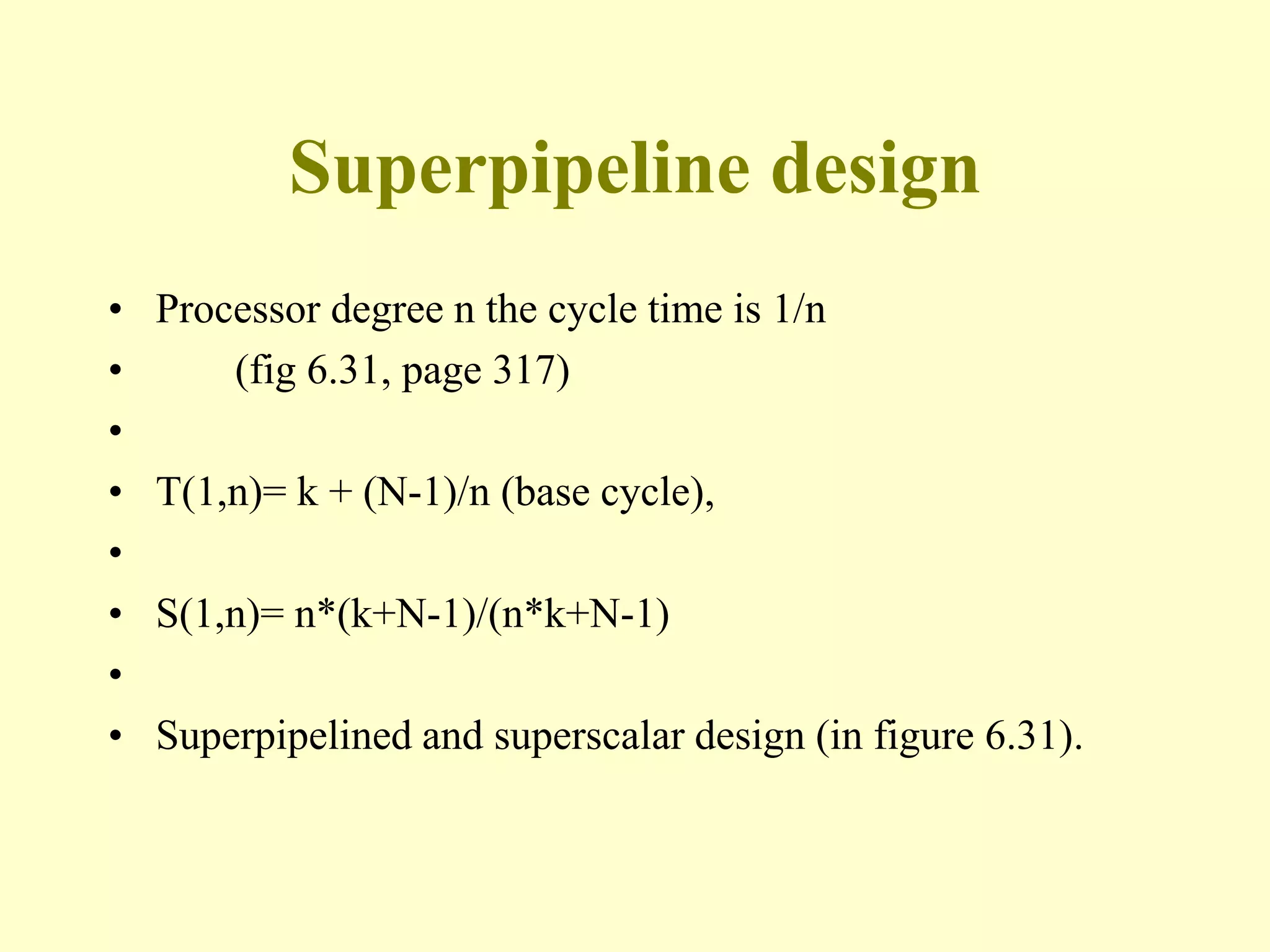 Superpipeline design

• Processor degree n the cycle time is 1/n
• (fig 6.31, page 317)
•
• T(1,n)= k + (N-1)/n (base cycle),
•
• S(1,n)= n*(k+N-1)/(n*k+N-1)
•
• Superpipelined and superscalar design (in figure 6.31).